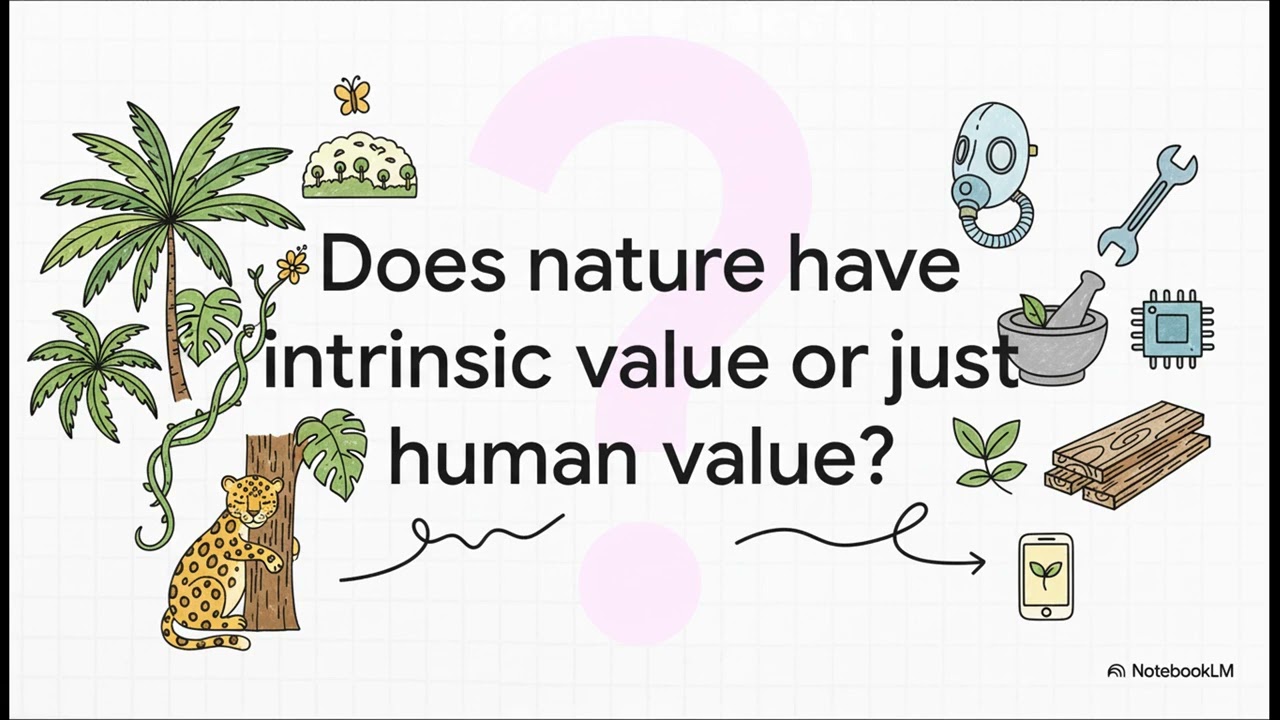 Does nature have intrinsic value or just human value?

NotebookLM